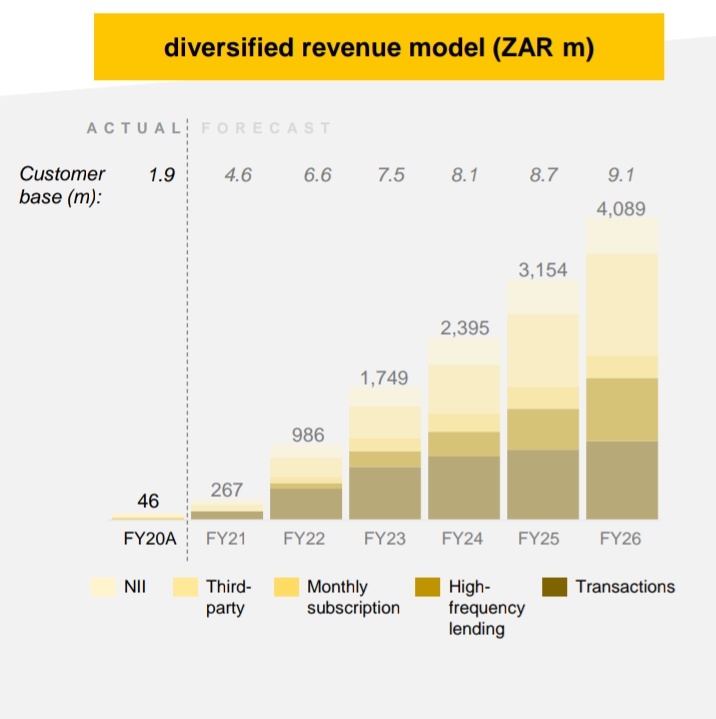 diversified revenue model (ZAR m)

ACTUAL FORECAST

Customer base (m): 1.9 4.6 6.6 7.5 8.1 8.7 9.1

46 267 986 1,749 2,395 3,154 4,089

FY20A FY21 FY22 FY23 FY24 FY25 FY26

NII Third-party Monthly subscription High-frequency lending Transactions